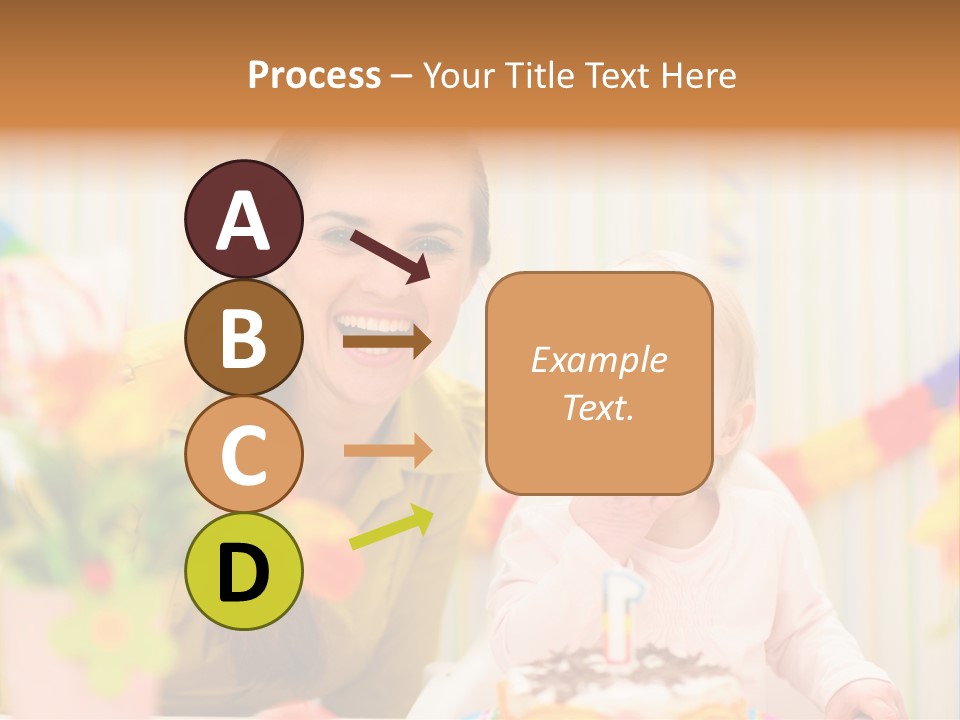 Process – Your Title Text Here

A

B

C

D

Example Text.